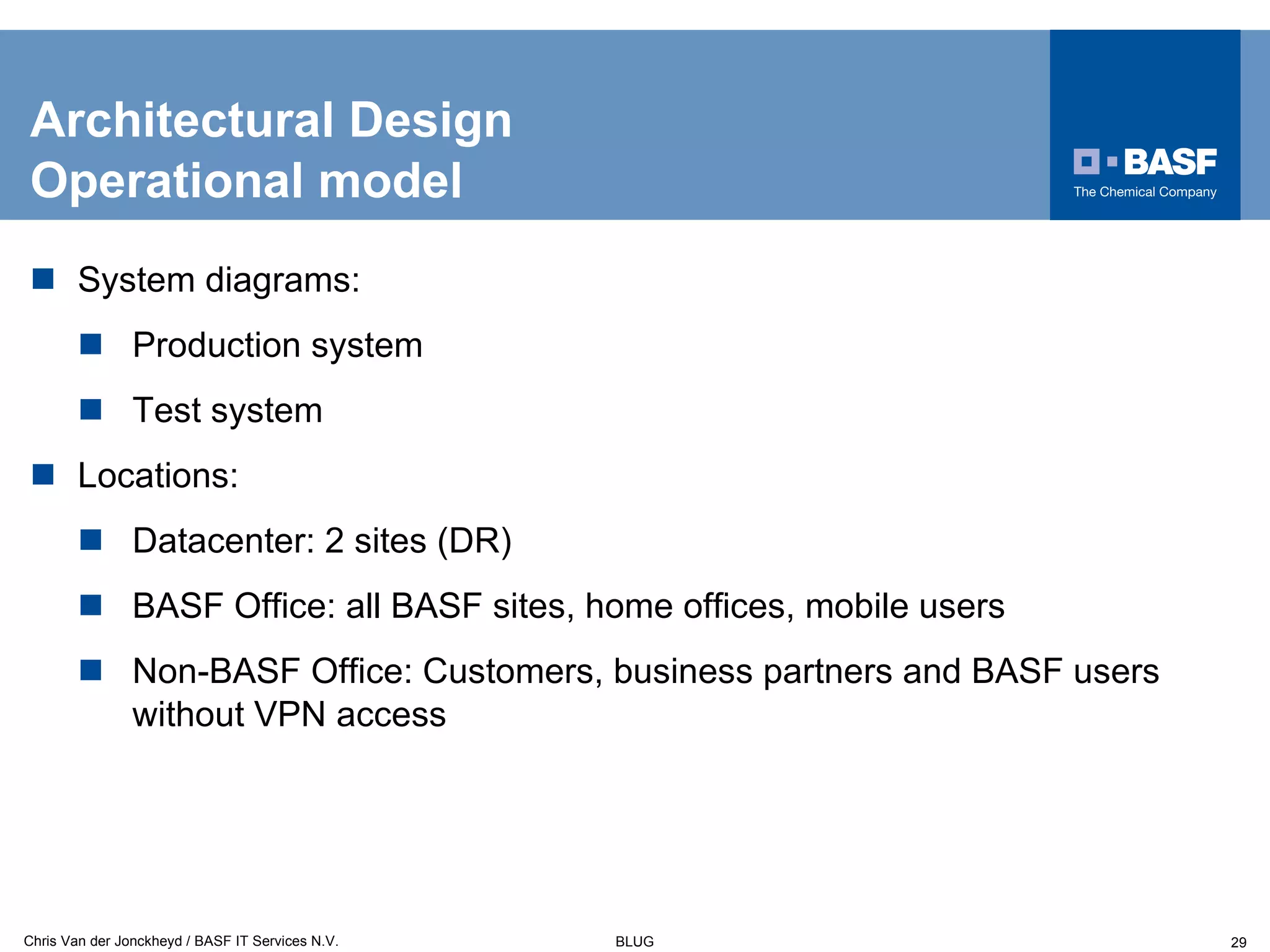 Architectural Design
Operational model

BASF
The Chemical Company

System diagrams:

Production system

Test system

Locations:

Datacenter: 2 sites (DR)

BASF Office: all BASF sites, home offices, mobile users

Non-BASF Office: Customers, business partners and BASF users without VPN access

Chris Van der Jonckheyd / BASF IT Services N.V.
BLUG
29